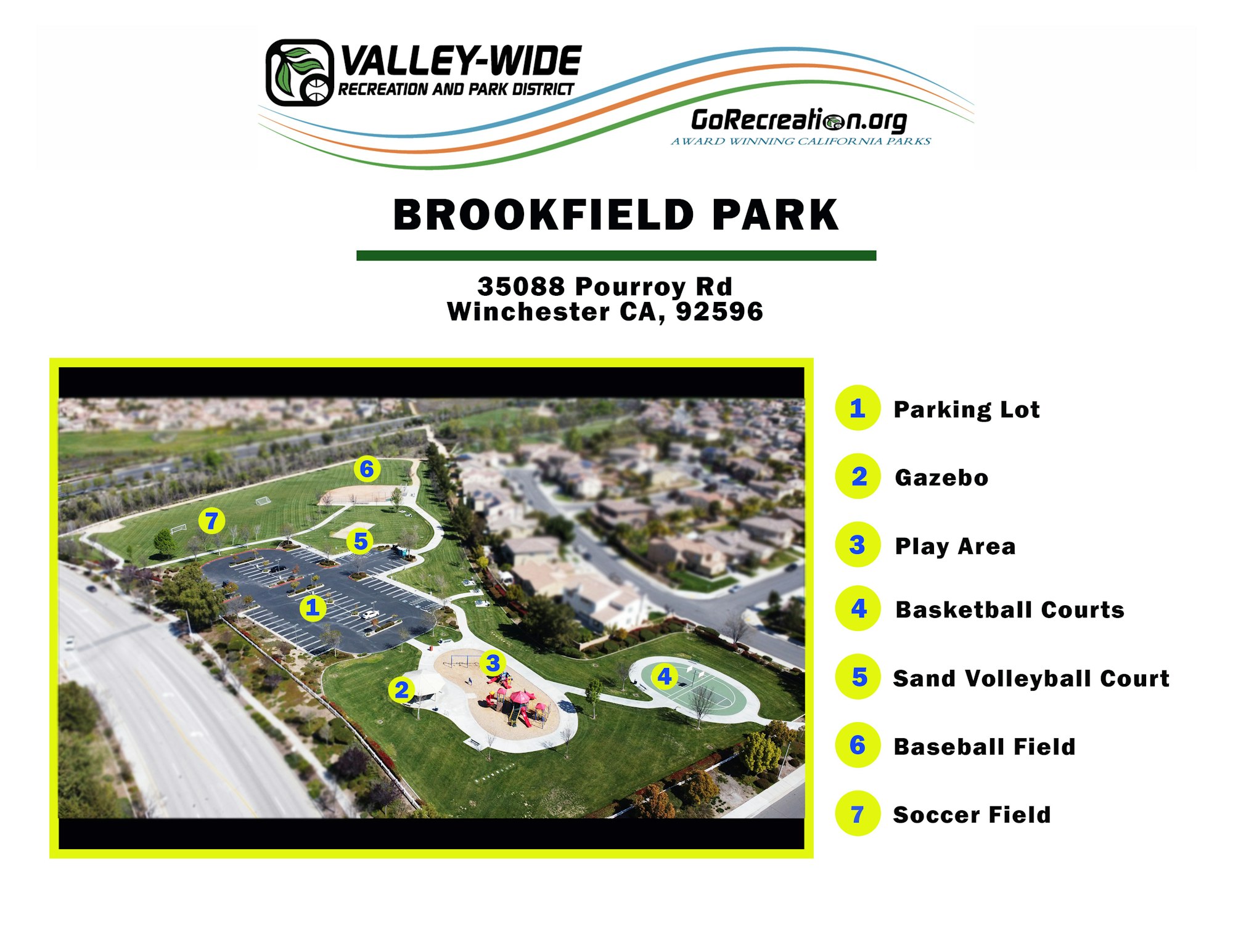 VALLEY-WIDE
RECREATION AND PARK DISTRICT

GoRecreation.org
AWARD WINNING CALIFORNIA PARKS

BROOKFIELD PARK

35088 Pourroy Rd
Winchester CA, 92596

6
7
5
1
3
2
4

1 Parking Lot
2 Gazebo
3 Play Area
4 Basketball Courts
5 Sand Volleyball Court
6 Baseball Field
7 Soccer Field